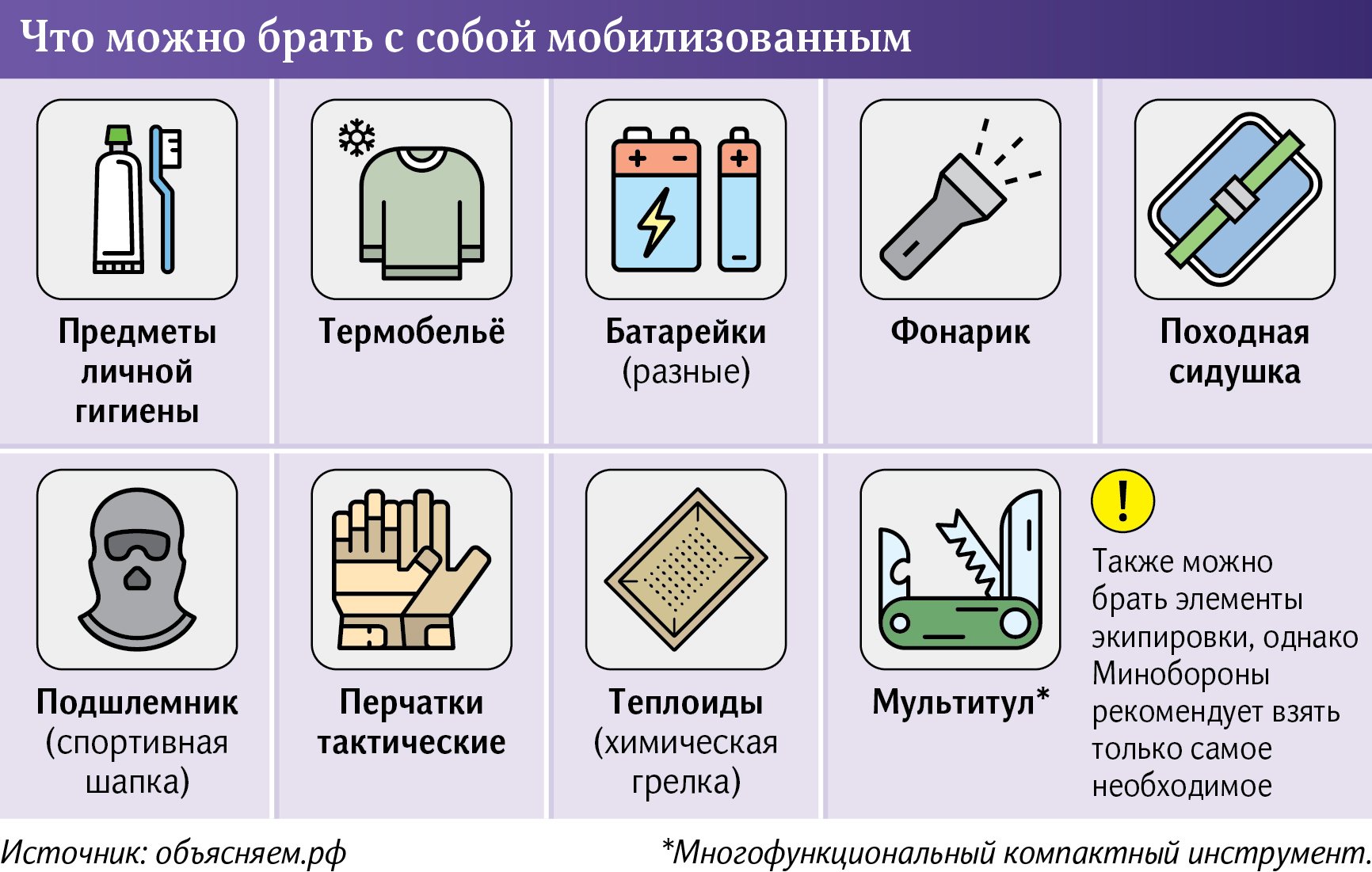 Что можно брать с собой мобилизованным

Предметы личной гигиены

Термобельё

Батарейки (разные)

Фонарик

Походная сидушка

Подшлемник (спортивная шапка)

Перчатки тактические

Теплоиды (химическая грелка)

Мультитул*

!

Также можно брать элементы экипировки, однако Минобороны рекомендует взять только самое необходимое

Источник: объясняем.рф

*Многофункциональный компактный инструмент.